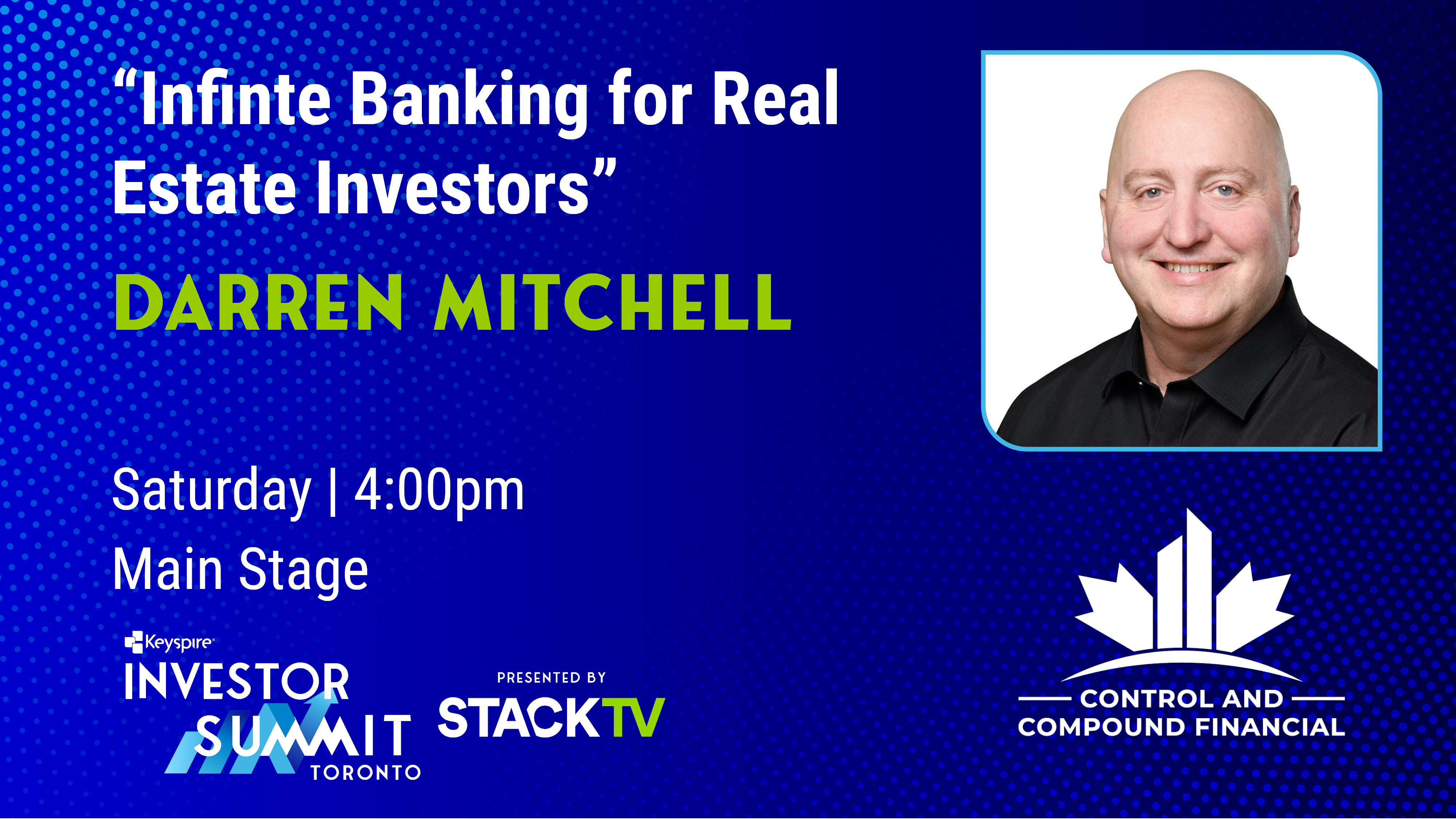 “Infinte Banking for Real Estate Investors”

DARREN MITCHELL

Saturday | 4:00pm
Main Stage

Keyspire
INVESTOR SUMMIT TORONTO

PRESENTED BY
STACKTV

CONTROL AND COMPOUND FINANCIAL